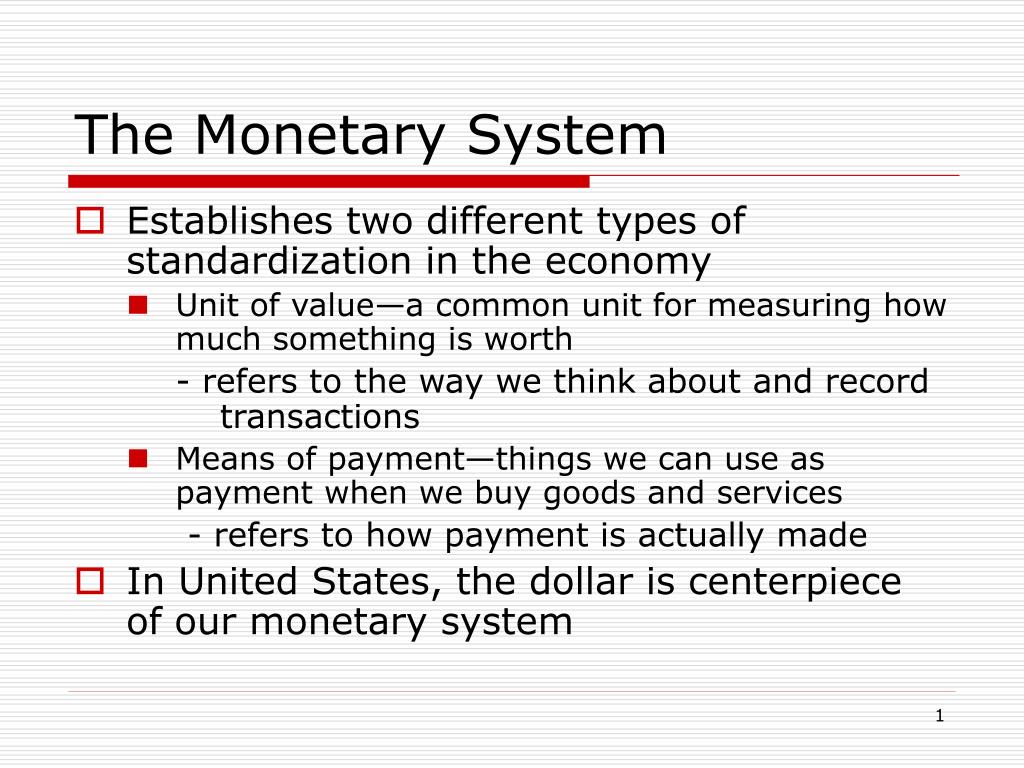 The Monetary System

Establishes two different types of standardization in the economy

Unit of value—a common unit for measuring how much something is worth

- refers to the way we think about and record transactions

Means of payment—things we can use as payment when we buy goods and services

- refers to how payment is actually made

In United States, the dollar is centerpiece of our monetary system

1